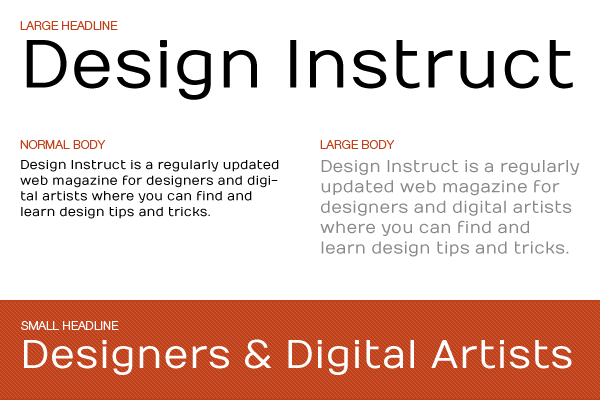 LARGE HEADLINE
Design Instruct

NORMAL BODY
Design Instruct is a regularly updated web magazine for designers and digital artists where you can find and learn design tips and tricks.

LARGE BODY
Design Instruct is a regularly updated web magazine for designers and digital artists where you can find and learn design tips and tricks.

SMALL HEADLINE
Designers & Digital Artists